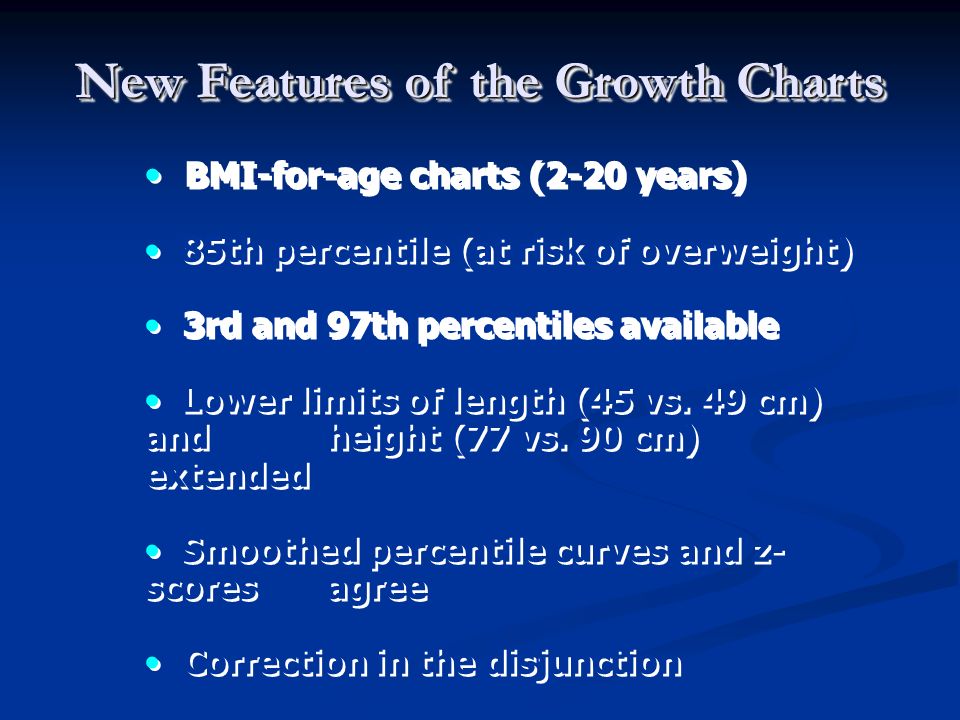 New Features of the Growth Charts

• BMI-for-age charts (2-20 years)

• 85th percentile (at risk of overweight)

• 3rd and 97th percentiles available

• Lower limits of length (45 vs. 49 cm) and height (77 vs. 90 cm) extended

• Smoothed percentile curves and z-scores agree

• Correction in the disjunction